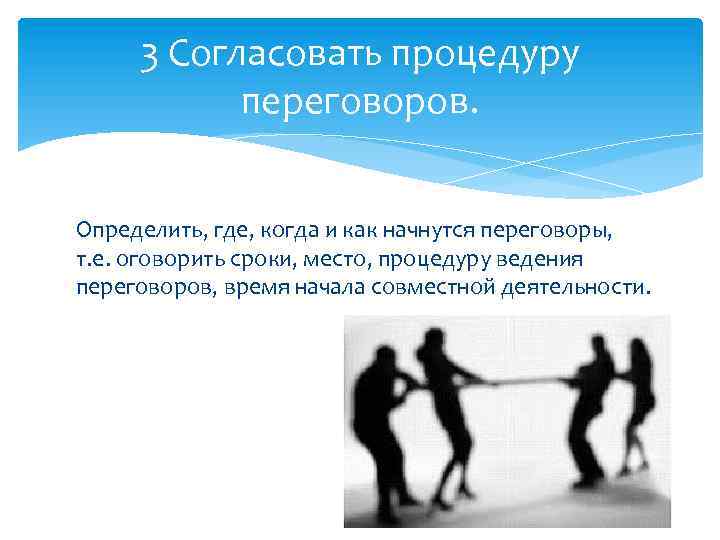 3 Согласовать процедуру переговоров.

Определить, где, когда и как начнутся переговоры, т.е. оговорить сроки, место, процедуру ведения переговоров, время начала совместной деятельности.